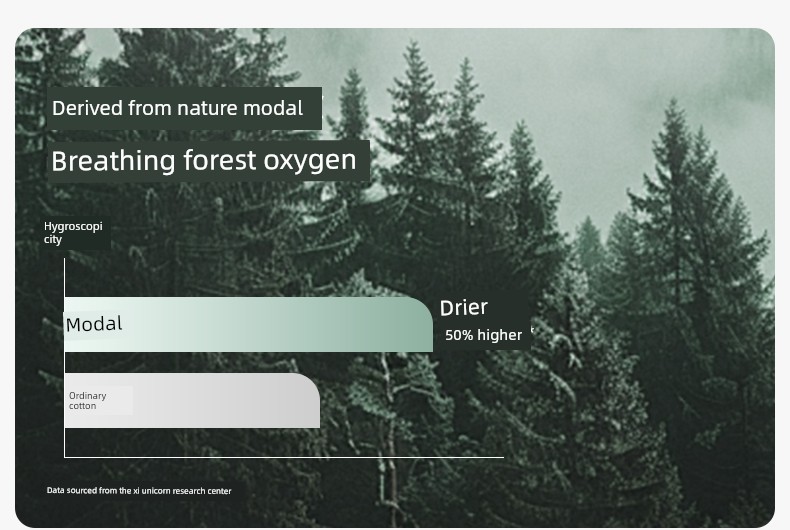 Derived from nature modal

Breathing forest oxygen

Hygroscopi city

Modal

Drier

50% higher

Ordinary cotton

Data sourced from the xi unicorn research center